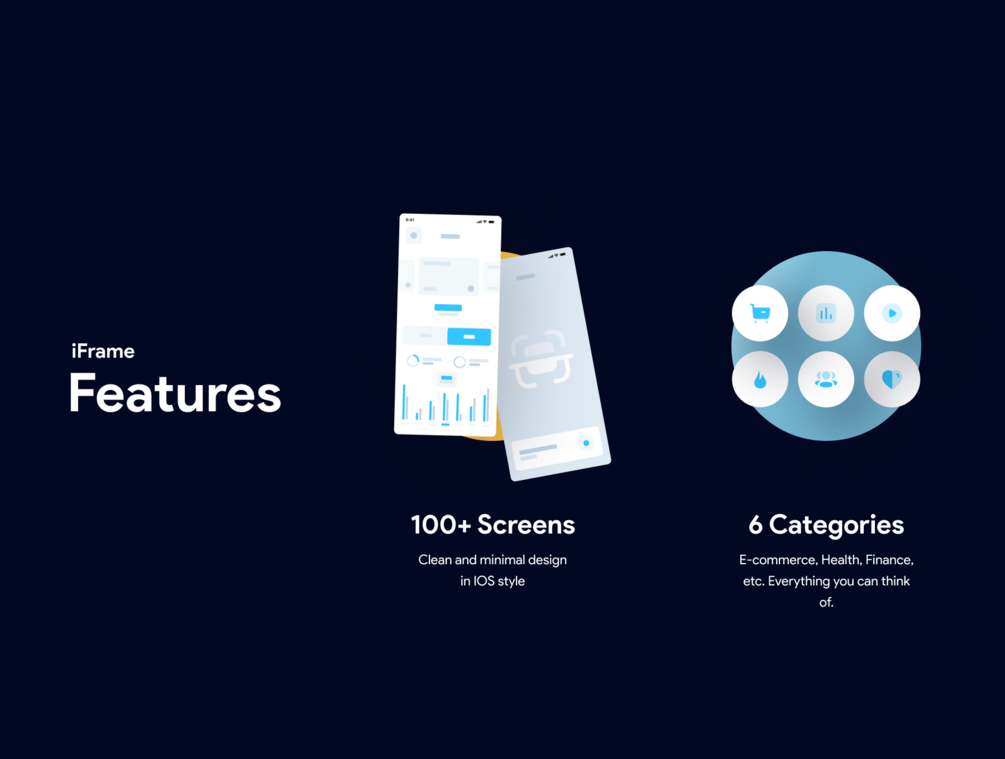 iFrame
Features

9:41

100+ Screens
Clean and minimal design in IOS style

6 Categories
E-commerce, Health, Finance, etc. Everything you can think of.